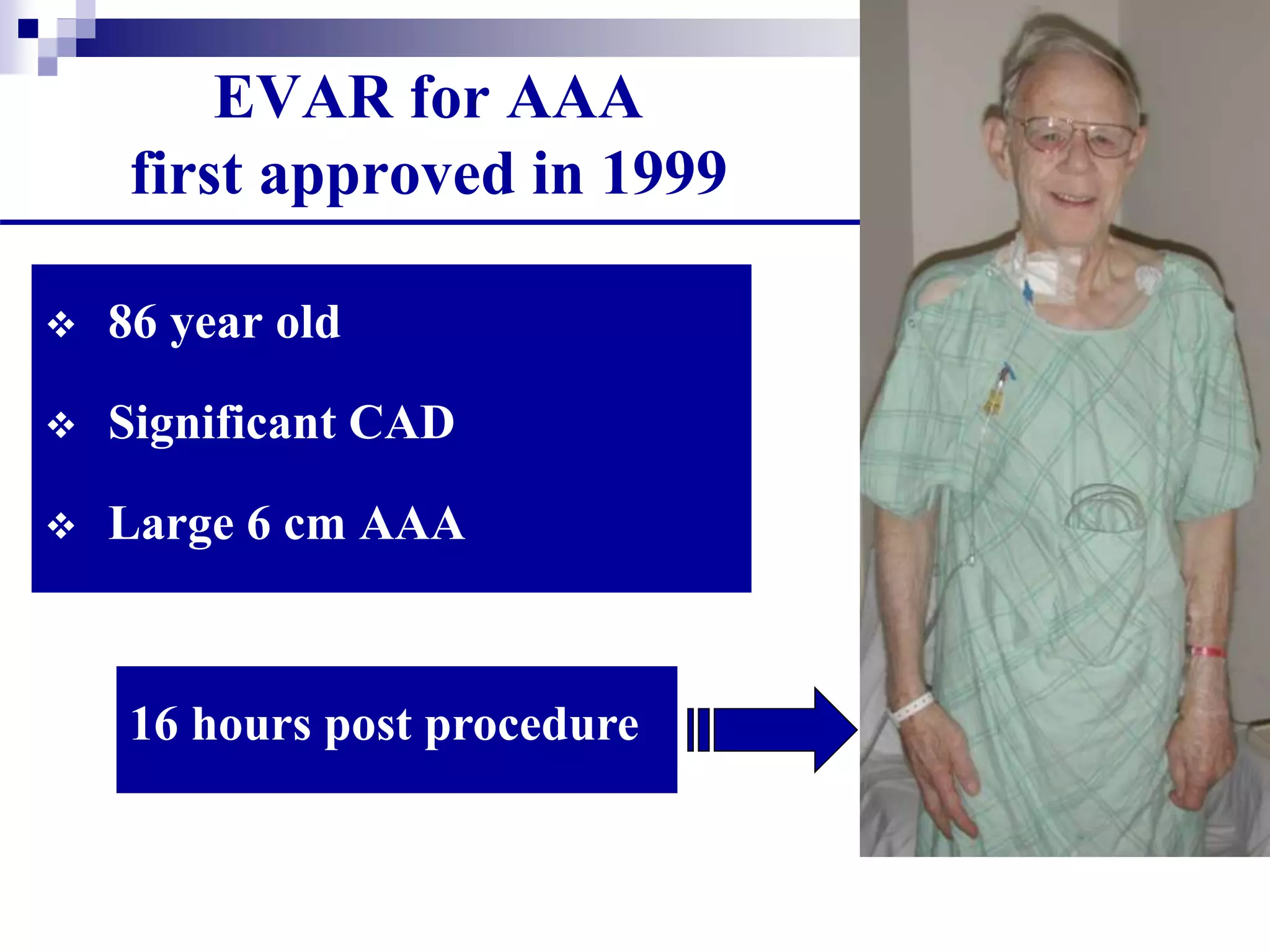 EVAR for AAA
first approved in 1999

❖ 86 year old

❖ Significant CAD

❖ Large 6 cm AAA

16 hours post procedure